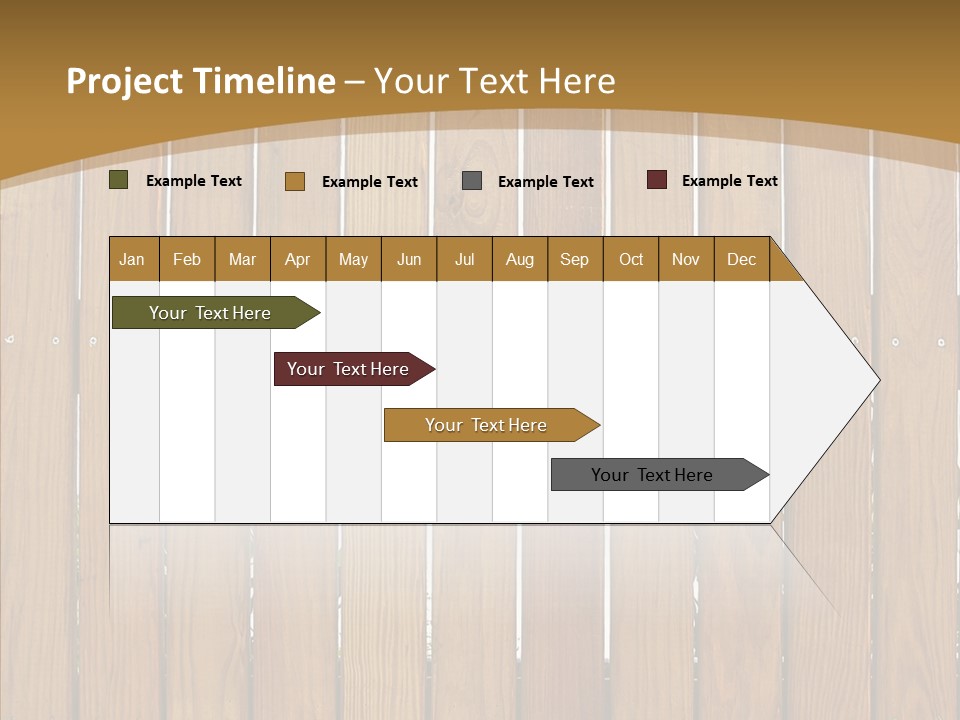 Project Timeline – Your Text Here

Example Text Example Text Example Text Example Text

| Jan | Feb | Mar | Apr | May | Jun | Jul | Aug | Sep | Oct | Nov | Dec |
|---|---|---|---|---|---|---|---|---|---|---|---|

Your Text Here

Your Text Here

Your Text Here

Your Text Here